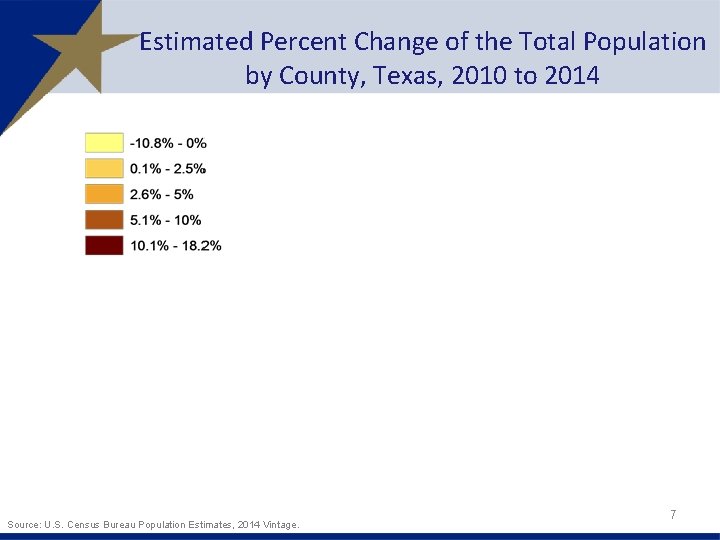 Estimated Percent Change of the Total Population by County, Texas, 2010 to 2014

-10.8% - 0%
0.1% - 2.5%
2.6% - 5%
5.1% - 10%
10.1% - 18.2%

7

Source: U.S. Census Bureau Population Estimates, 2014 Vintage.